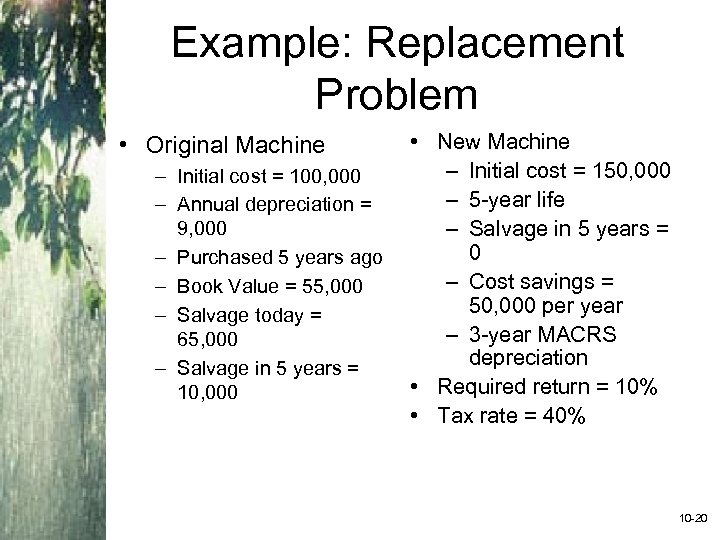 Example: Replacement Problem

• Original Machine
– Initial cost = 100,000
– Annual depreciation = 9,000
– Purchased 5 years ago
– Book Value = 55,000
– Salvage today = 65,000
– Salvage in 5 years = 10,000

• New Machine
– Initial cost = 150,000
– 5-year life
– Salvage in 5 years = 0
– Cost savings = 50,000 per year
– 3-year MACRS depreciation
• Required return = 10%
• Tax rate = 40%

10-20